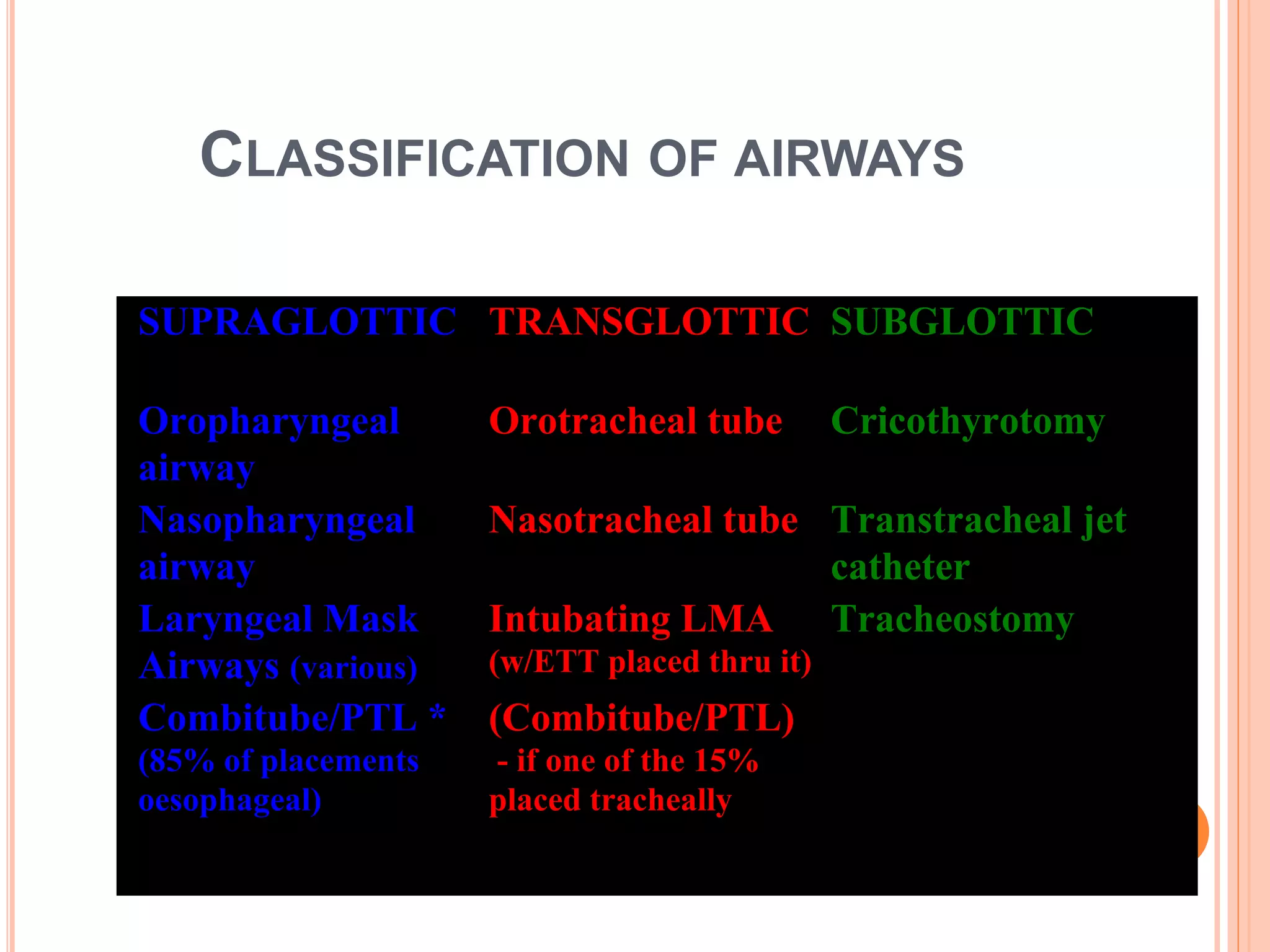 CLASSIFICATION OF AIRWAYS

| SUPRAGLOTTIC | TRANSGLOTTIC | SUBGLOTTIC |
|---|---|---|
| Oropharyngeal airway | Orotracheal tube | Cricothyrotomy |
| Nasopharyngeal airway | Nasotracheal tube | Transtracheal jet catheter |
| Laryngeal Mask Airways (various) | Intubating LMA (w/ETT placed thru it) | Tracheostomy |
| Combitube/PTL * (85% of placements oesophageal) | (Combitube/PTL) - if one of the 15% placed tracheally | |